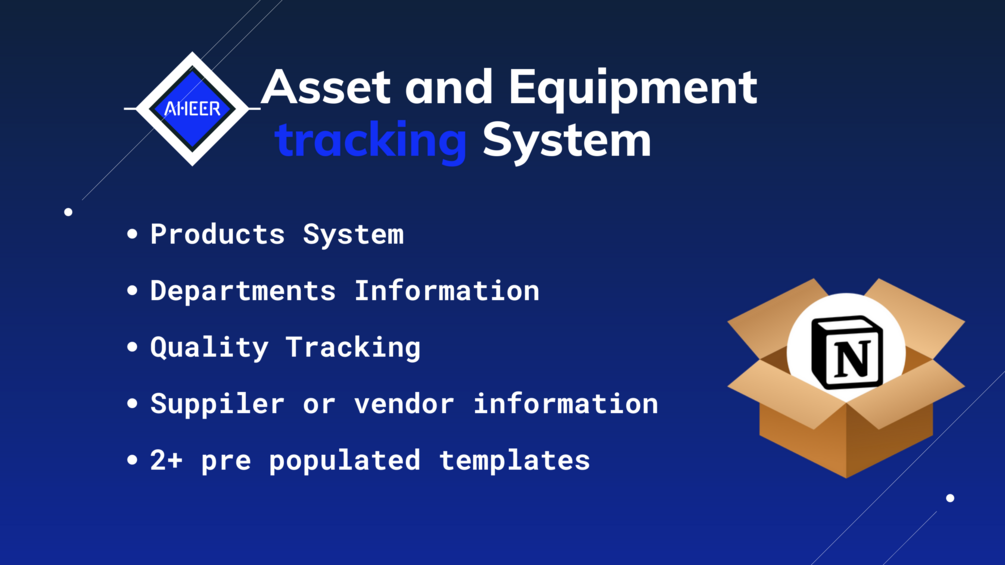 AHEER

Asset and Equipment tracking System

• Products System
• Departments Information
• Quality Tracking
• Suppiler or vendor information
• 2+ pre populated templates

N